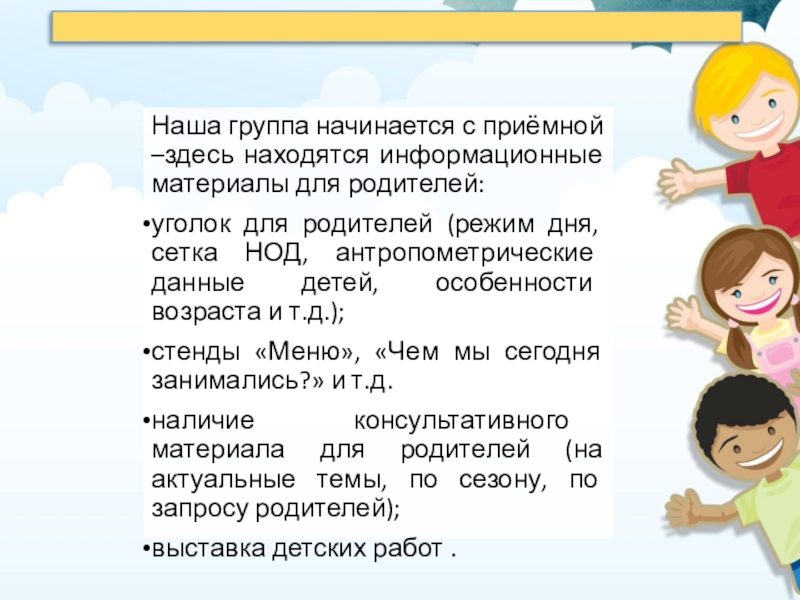 Наша группа начинается с приёмной –здесь находятся информационные материалы для родителей:

•уголок для родителей (режим дня, сетка НОД, антропометрические данные детей, особенности возраста и т.д.);

•стенды «Меню», «Чем мы сегодня занимались?» и т.д.

•наличие консультативного материала для родителей (на актуальные темы, по сезону, по запросу родителей);

•выставка детских работ .